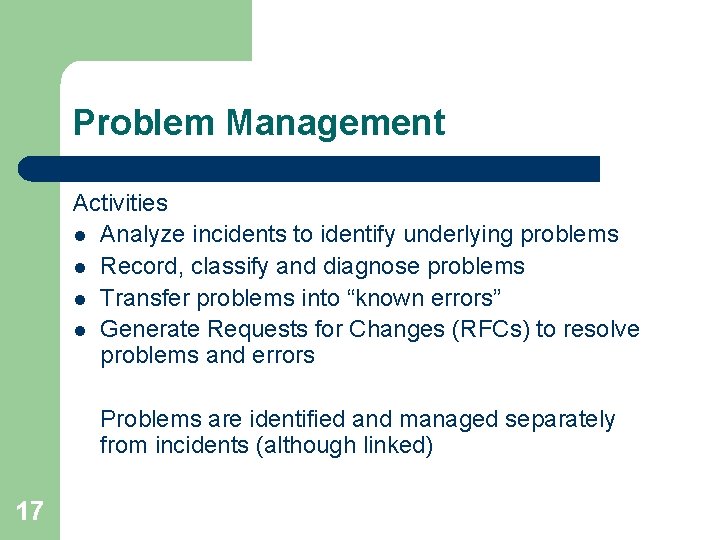 Problem Management

Activities

- Analyze incidents to identify underlying problems
- Record, classify and diagnose problems
- Transfer problems into “known errors”
- Generate Requests for Changes (RFCs) to resolve problems and errors

Problems are identified and managed separately from incidents (although linked)

17